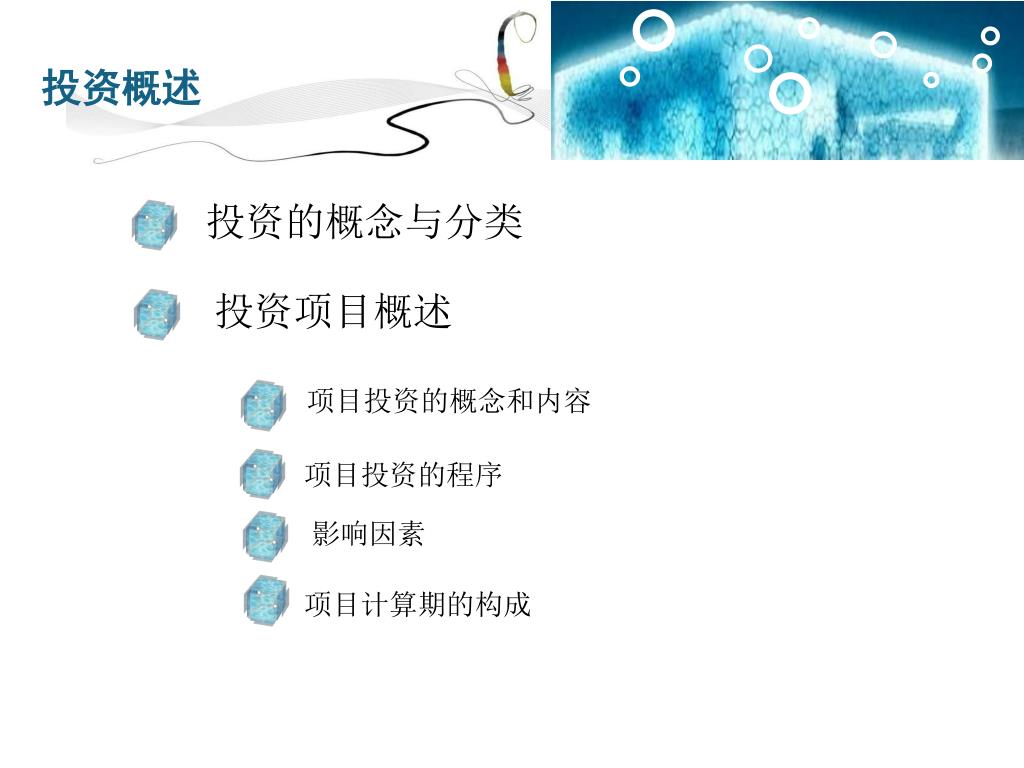 投资概述

投资的概念与分类

投资项目概述

项目投资的概念和内容

项目投资的程序

影响因素

项目计算期的构成